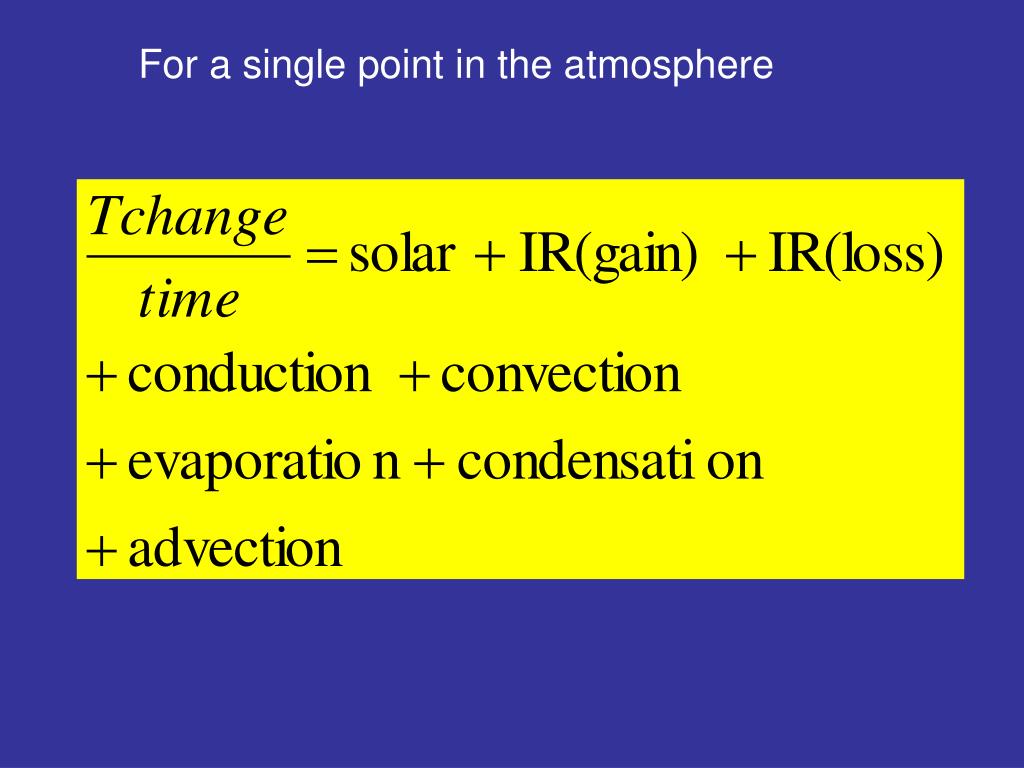 For a single point in the atmosphere

$\frac{Tchange}{time} = \text{solar} + \text{IR(gain)} + \text{IR(loss)}$
$+ \text{conduction} + \text{convection}$
$+ \text{evaporatio n} + \text{condensati on}$
$+ \text{advection}$